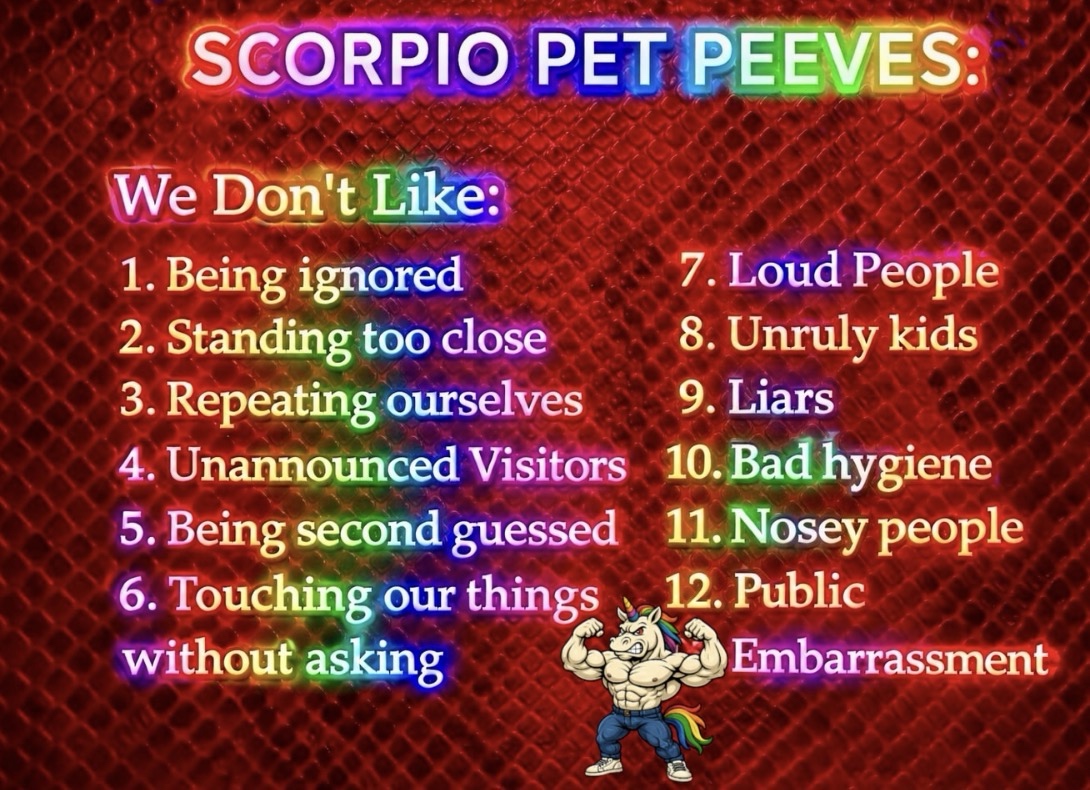 SCORPIO PET PEEVES:

We Don't Like:

1. Being ignored
2. Standing too close
3. Repeating ourselves
4. Unannounced Visitors
5. Being second guessed
6. Touching our things without asking

7. Loud People
8. Unruly kids
9. Liars
10. Bad hygiene
11. Nosey people
12. Public Embarrassment